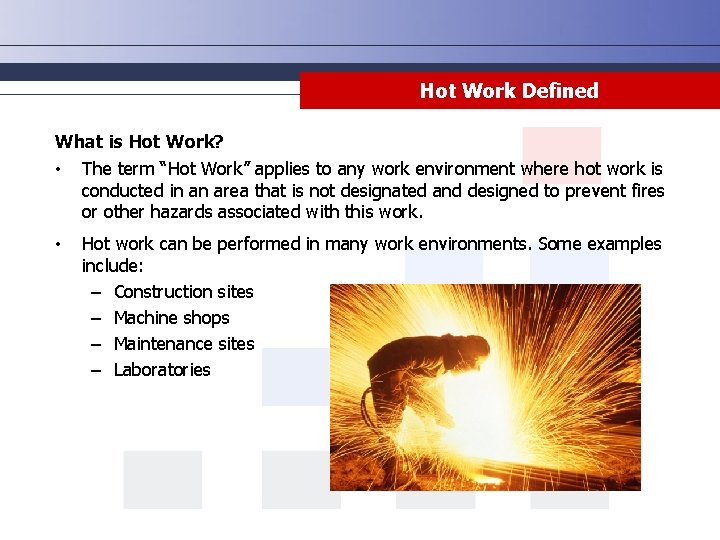 Hot Work Defined

What is Hot Work?

• The term “Hot Work” applies to any work environment where hot work is conducted in an area that is not designated and designed to prevent fires or other hazards associated with this work.

• Hot work can be performed in many work environments. Some examples include:
– Construction sites
– Machine shops
– Maintenance sites
– Laboratories